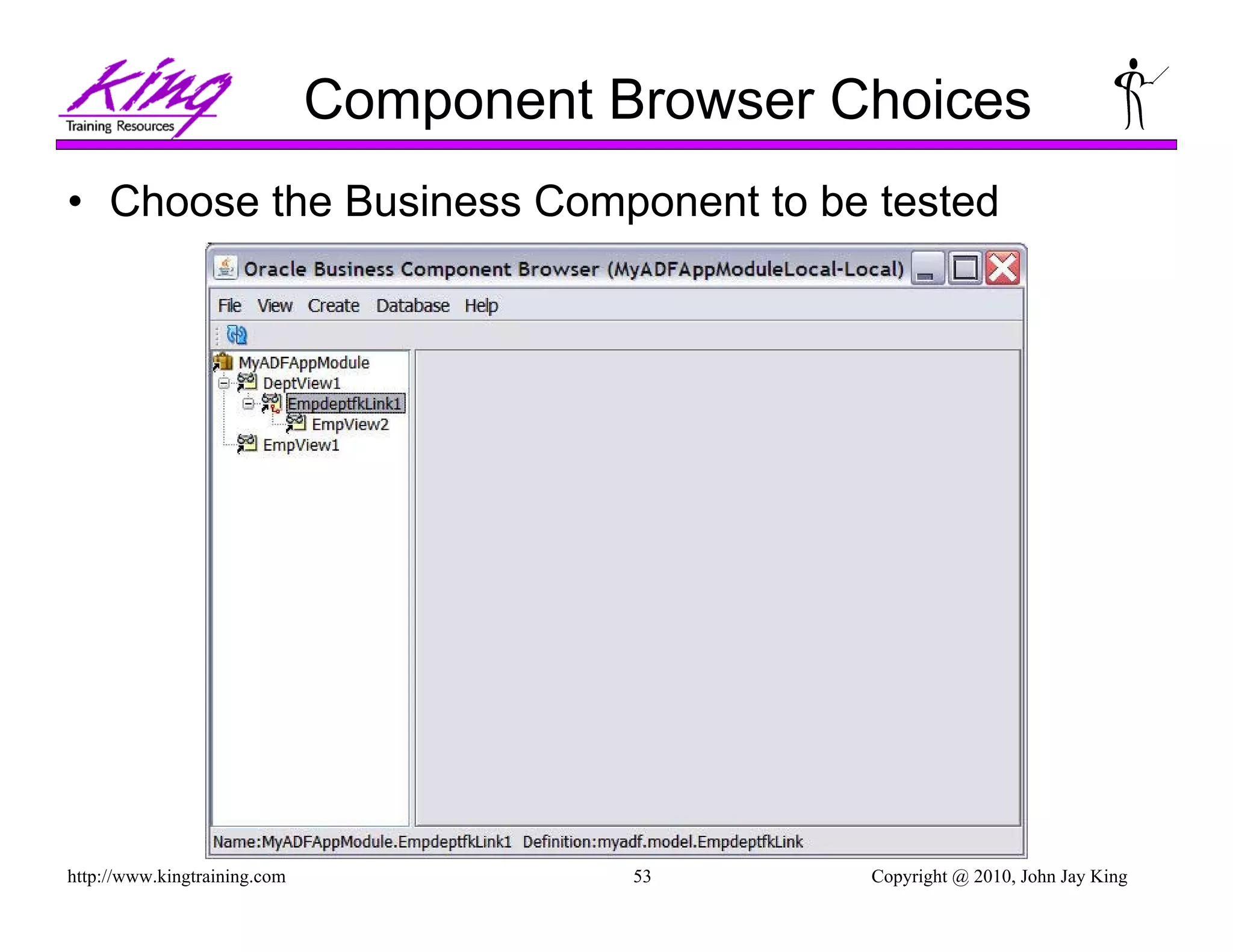 King
Training Resources

Component Browser Choices

• Choose the Business Component to be tested

Oracle Business Component Browser (MyADFAppModuleLocal-Local)

File View Create Database Help

MyADFAppModule
DeptView1
EmpdeptfkLink1
EmpView2
EmpView1

Name:MyADFAppModule.EmpdeptfkLink1 Definition:myadf.model.EmpdeptfkLink

http://www.kingtraining.com 53 Copyright @ 2010, John Jay King